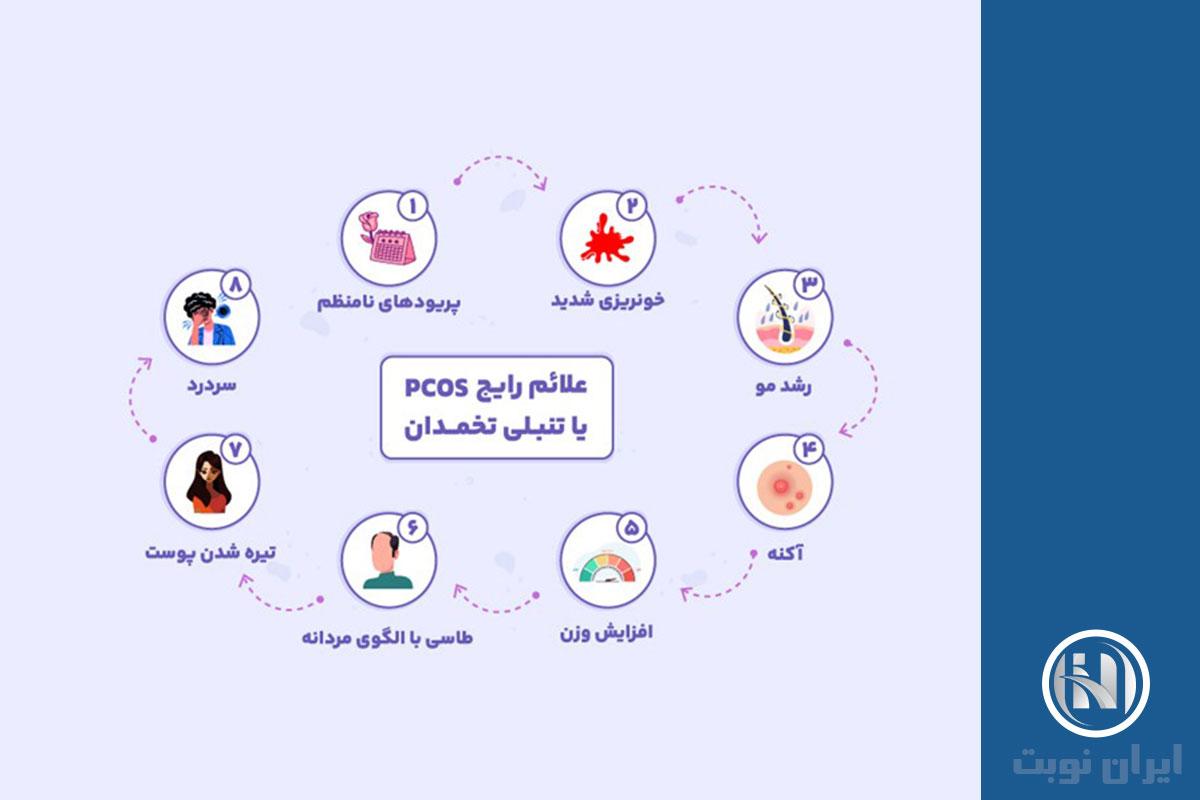 علائم رایج PCOS
یا تنبلی تخمدان

۱
پریودهای نامنظم

۲
خونریزی شدید

۳
رشد مو

۴
آکنه

۵
افزایش وزن

۶
طاسی با الگوی مردانه

۷
تیره شدن پوست

۸
سردرد

ایران نوبت